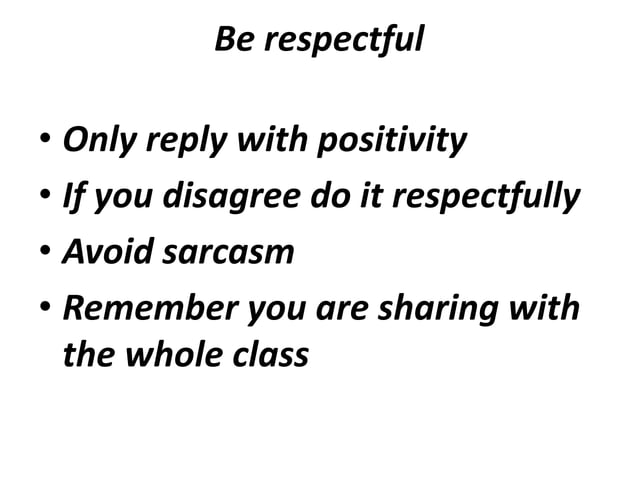 Be respectful

• Only reply with positivity
• If you disagree do it respectfully
• Avoid sarcasm
• Remember you are sharing with the whole class